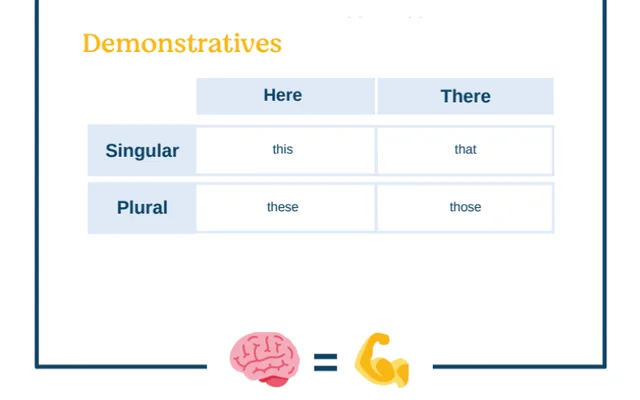 Demonstratives

| | Here | There |
|---|---|---|
| Singular | this | that |
| Plural | these | those |

=